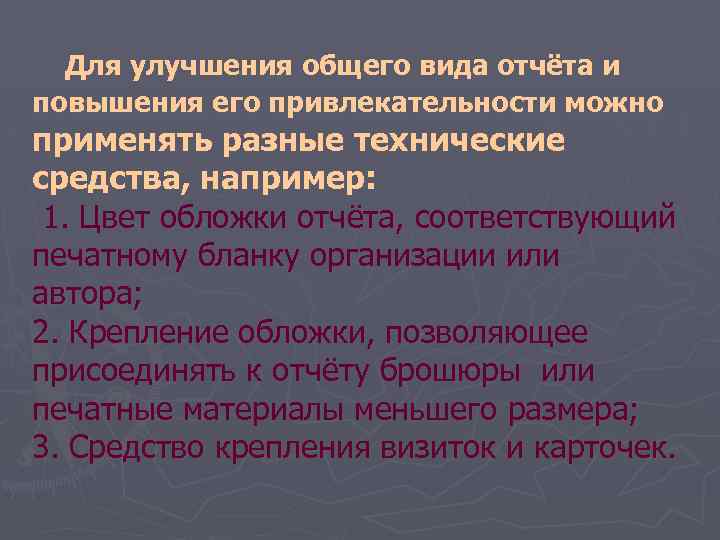 Для улучшения общего вида отчёта и повышения его привлекательности можно применять разные технические средства, например:

1. Цвет обложки отчёта, соответствующий печатному бланку организации или автора;
2. Крепление обложки, позволяющее присоединять к отчёту брошюры или печатные материалы меньшего размера;
3. Средство крепления визиток и карточек.